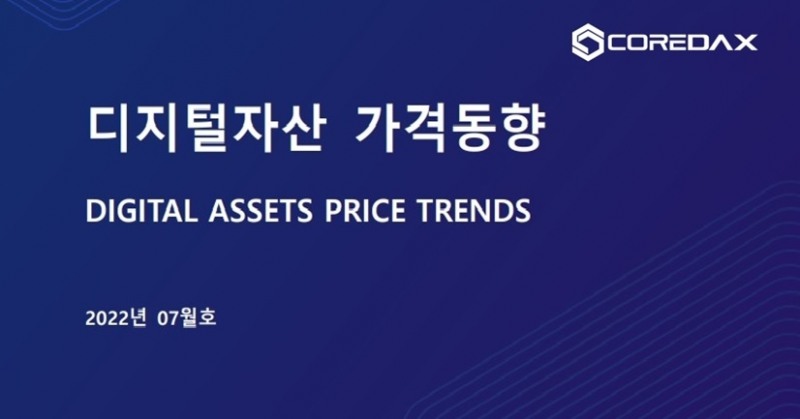 COREDAX

디지털자산 가격동향

DIGITAL ASSETS PRICE TRENDS

2022년 07월호